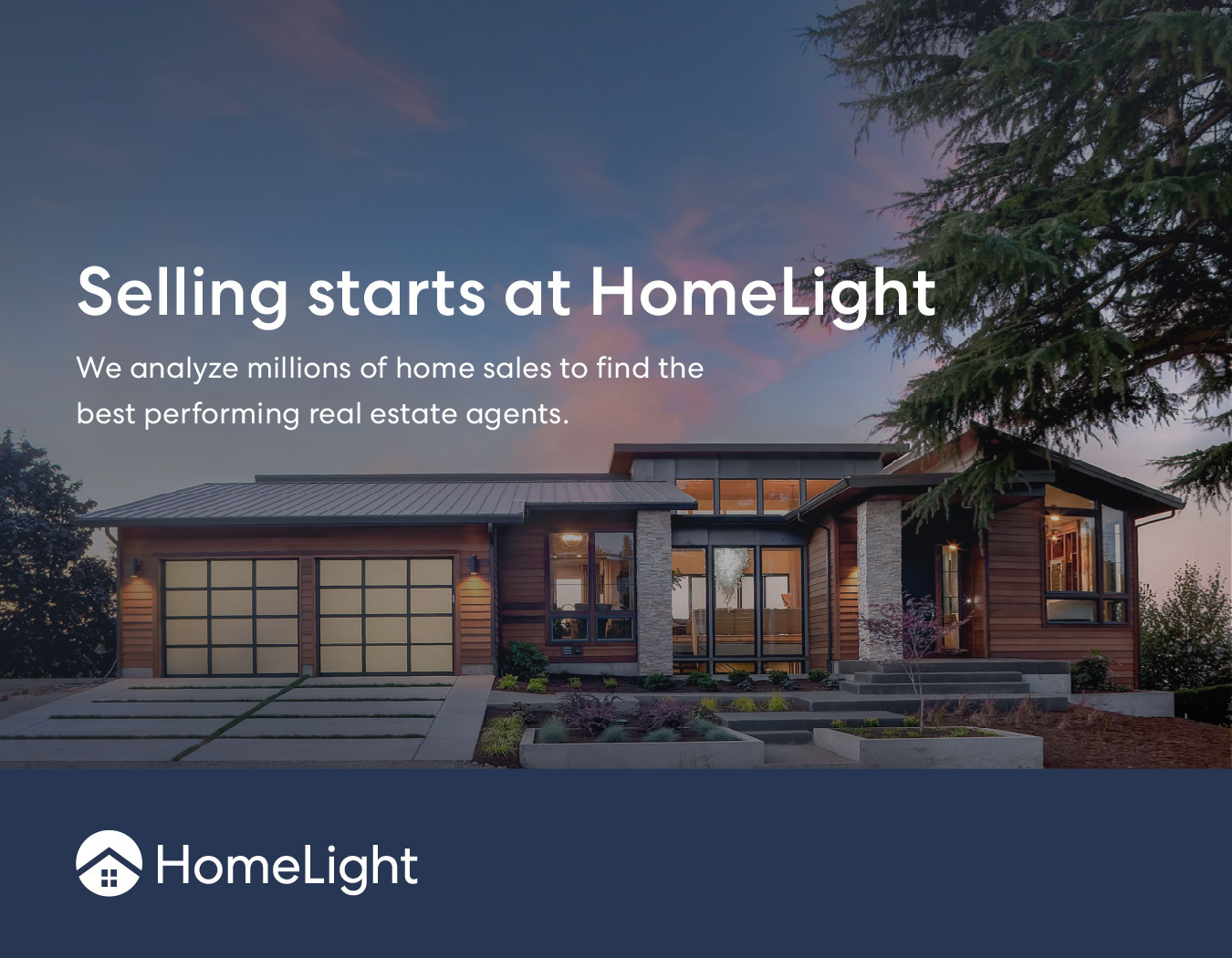 Selling starts at HomeLight

We analyze millions of home sales to find the best performing real estate agents.

HomeLight